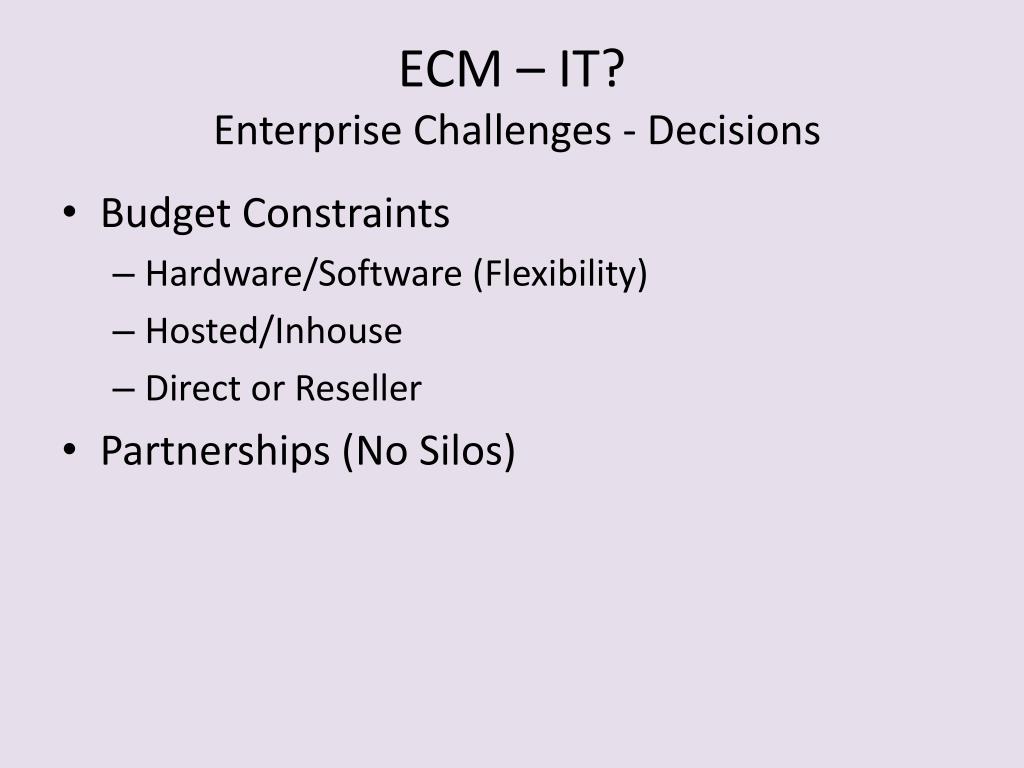 ECM – IT?
Enterprise Challenges - Decisions

• Budget Constraints
– Hardware/Software (Flexibility)
– Hosted/Inhouse
– Direct or Reseller
• Partnerships (No Silos)